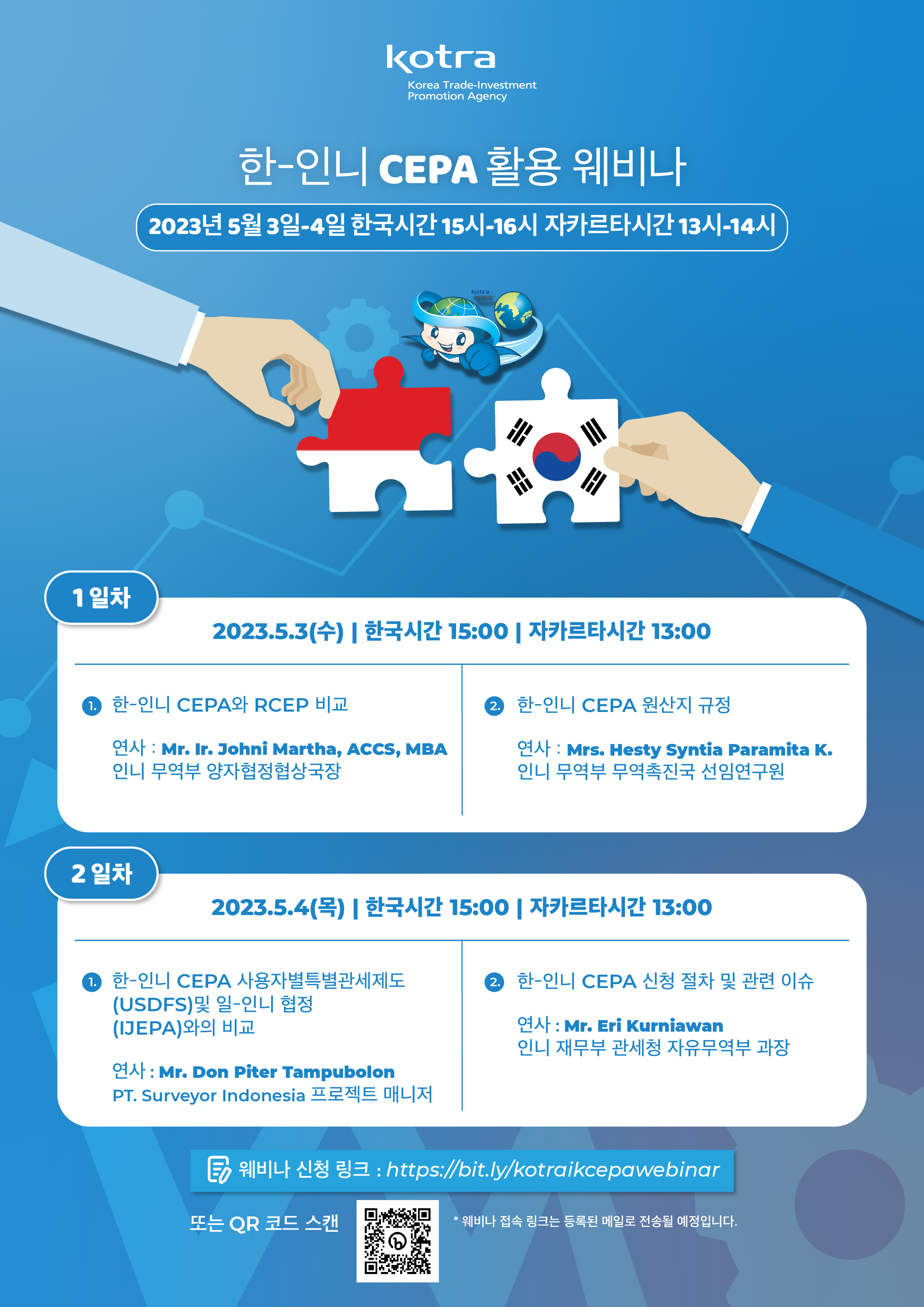 kotra
Korea Trade-Investment Promotion Agency

한-인니 CEPA 활용 웨비나

2023년 5월 3일-4일 한국시간 15시-16시 자카르타시간 13시-14시

kotra

1 일차

2023.5.3(수) | 한국시간 15:00 | 자카르타시간 13:00

1. 한-인니 CEPA와 RCEP 비교

연사 : Mr. Ir. Johni Martha, ACCS, MBA
인니 무역부 양자협정협상국장

2. 한-인니 CEPA 원산지 규정

연사 : Mrs. Hesty Syntia Paramita K.
인니 무역부 무역촉진국 선임연구원

2 일차

2023.5.4(목) | 한국시간 15:00 | 자카르타시간 13:00

1. 한-인니 CEPA 사용자별특별관세제도 (USDFS)및 일-인니 협정 (IJEPA)와의 비교

연사 : Mr. Don Piter Tampubolon
PT. Surveyor Indonesia 프로젝트 매니저

2. 한-인니 CEPA 신청 절차 및 관련 이슈

연사 : Mr. Eri Kurniawan
인니 재무부 관세청 자유무역부 과장

웨비나 신청 링크 : https://bit.ly/kotraikcepawebinar

또는 QR 코드 스캔

* 웨비나 접속 링크는 등록된 메일로 전송될 예정입니다.